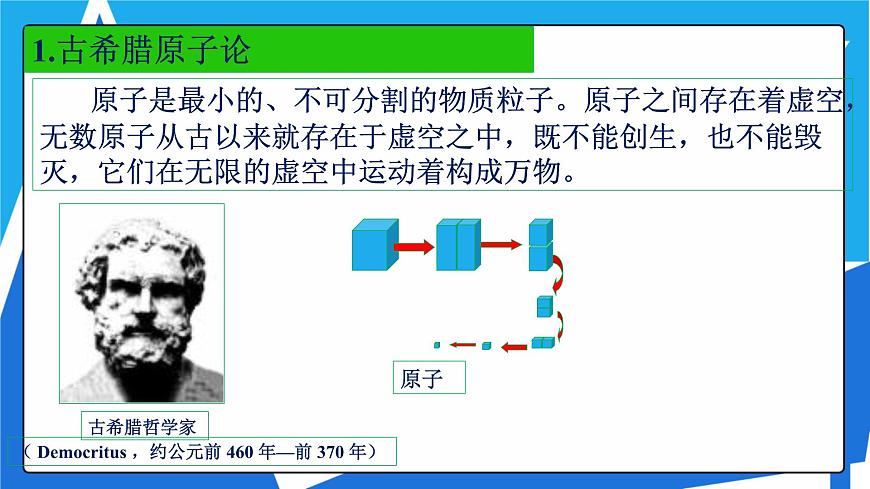 1.古希腊原子论

原子是最小的、不可分割的物质粒子。原子之间存在着虚空，无数原子从古以来就存在于虚空之中，既不能创生，也不能毁灭，它们在无限的虚空中运动着构成万物。

原子

古希腊哲学家

（ Democritus ，约公元前 460 年—前 370 年）